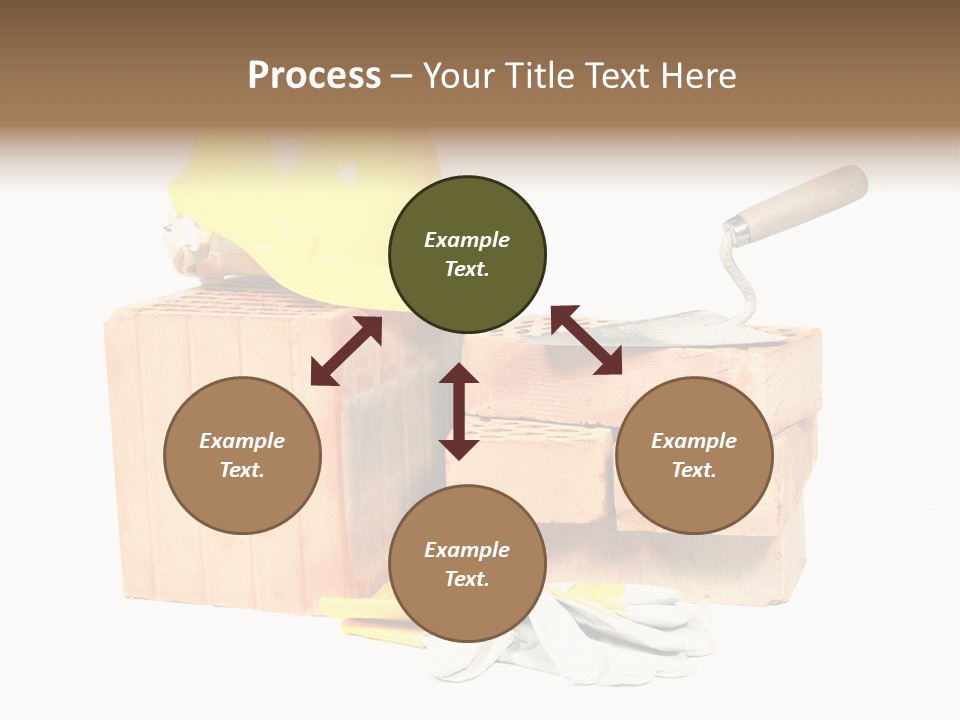 Process – Your Title Text Here

Example Text.

Example Text.

Example Text.

Example Text.